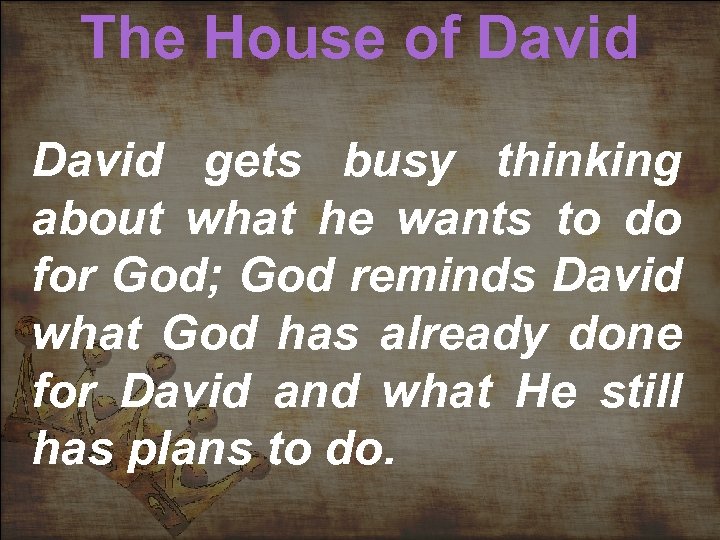 The House of David

David gets busy thinking about what he wants to do for God; God reminds David what God has already done for David and what He still has plans to do.